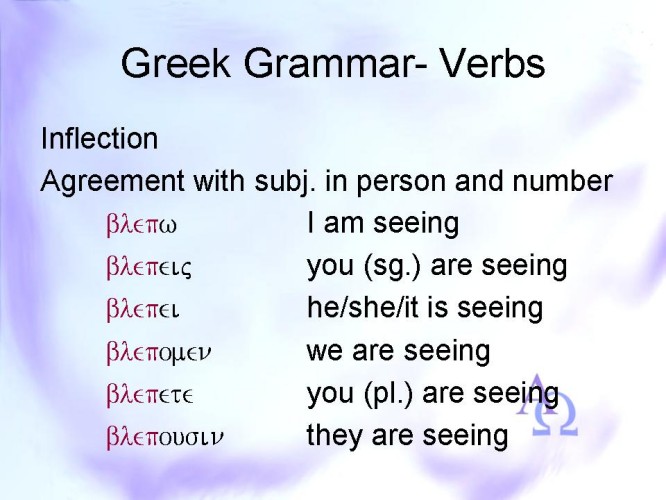 Greek Grammar- Verbs

Inflection

Agreement with subj. in person and number

| | |
|---|---|
| βλεπω | I am seeing |
| βλεπεις | you (sg.) are seeing |
| βλεπει | he/she/it is seeing |
| βλεπομεν | we are seeing |
| βλεπετε | you (pl.) are seeing |
| βλεπουσιν | they are seeing |

ΑΩ